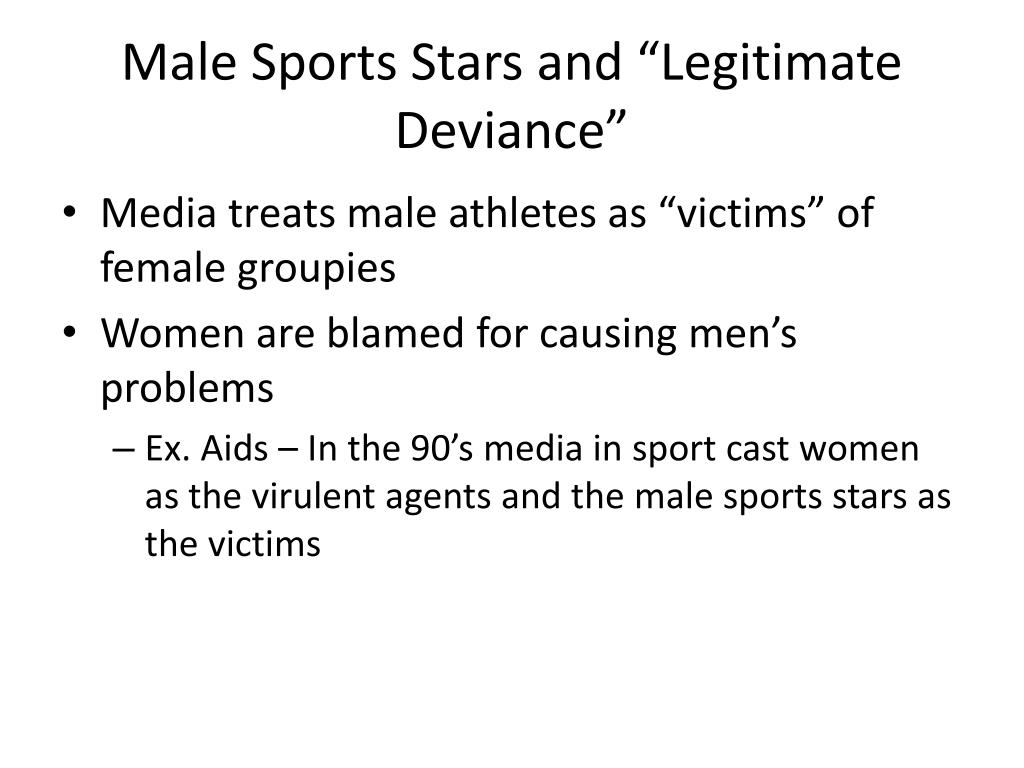 Male Sports Stars and “Legitimate Deviance”

• Media treats male athletes as “victims” of female groupies
• Women are blamed for causing men’s problems
– Ex. Aids – In the 90’s media in sport cast women as the virulent agents and the male sports stars as the victims